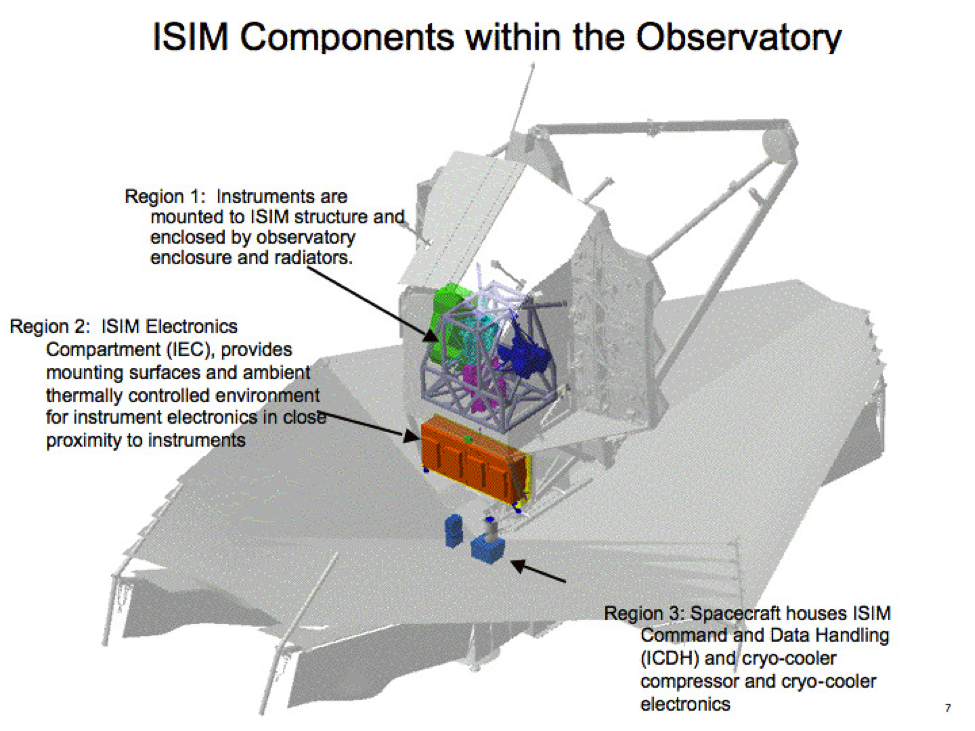 ISIM Components within the Observatory

Region 1: Instruments are mounted to ISIM structure and enclosed by observatory enclosure and radiators.

Region 2: ISIM Electronics Compartment (IEC), provides mounting surfaces and ambient thermally controlled environment for instrument electronics in close proximity to instruments

Region 3: Spacecraft houses ISIM Command and Data Handling (ICDH) and cryo-cooler compressor and cryo-cooler electronics

7